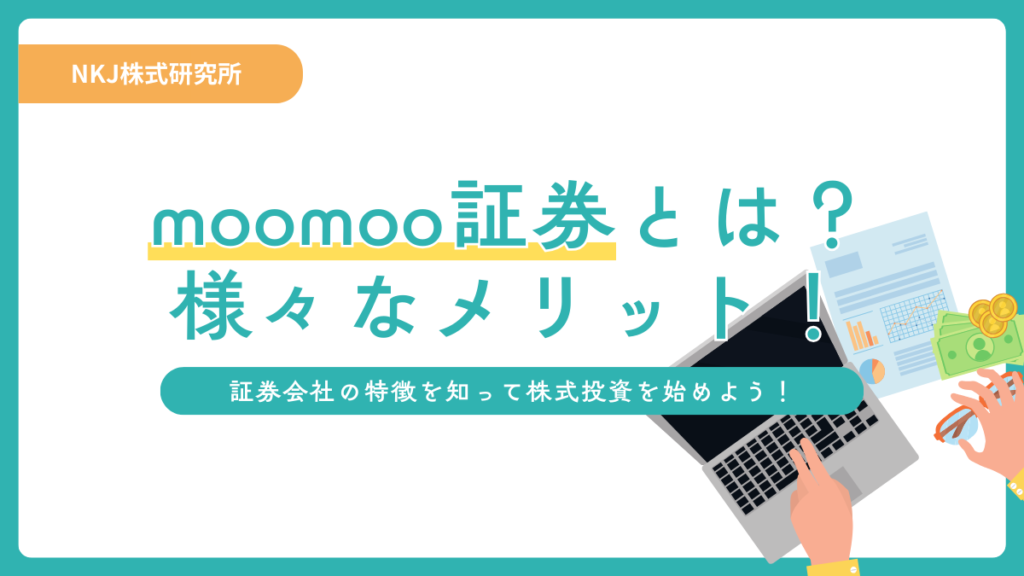 NKJ株式研究所

moomoo証券とは？
様々なメリット！

証券会社の特徴を知って株式投資を始めよう！